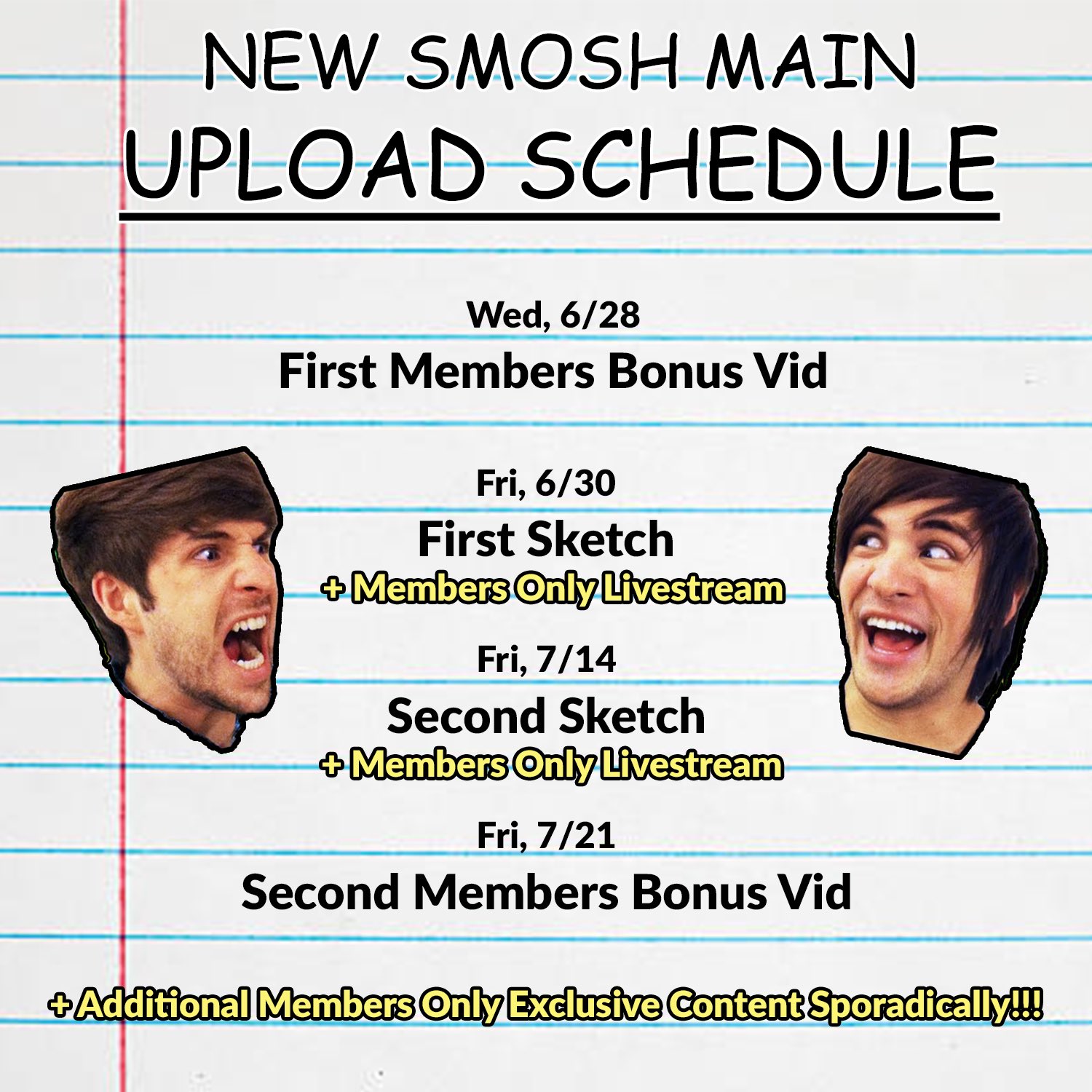 NEW SMOSH MAIN
UPLOAD SCHEDULE

Wed, 6/28
First Members Bonus Vid

Fri, 6/30
First Sketch
+ Members Only Livestream

Fri, 7/14
Second Sketch
+ Members Only Livestream

Fri, 7/21
Second Members Bonus Vid

+ Additional Members Only Exclusive Content Sporadically!!!